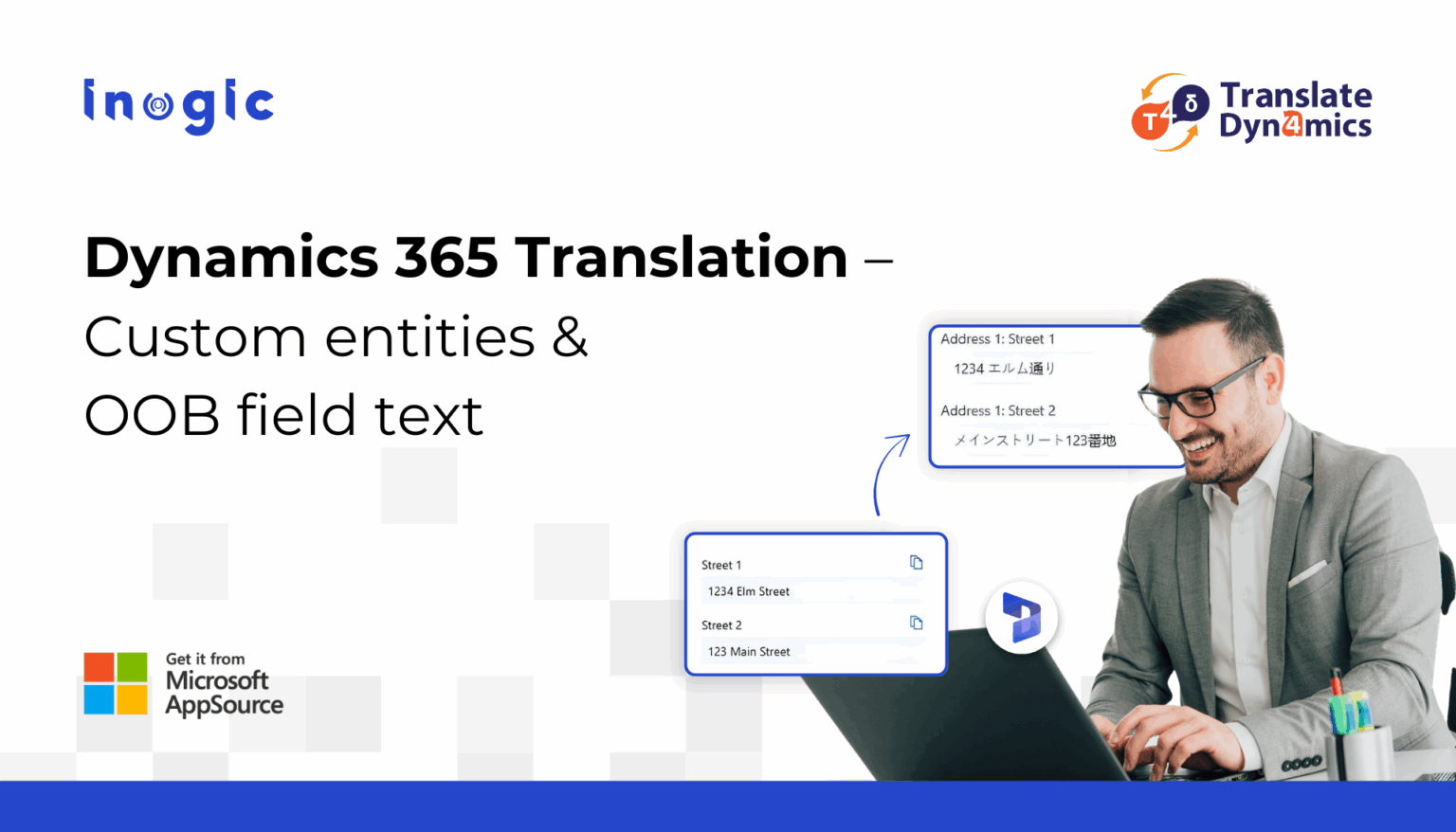 inogic

T4δ Translate Dyn4mics

Dynamics 365 Translation – Custom entities & OOB field text

Address 1: Street 1
1234 エルム通り
Address 1: Street 2
メインストリート123番地

Street 1
1234 Elm Street
Street 2
123 Main Street

Get it from Microsoft AppSource